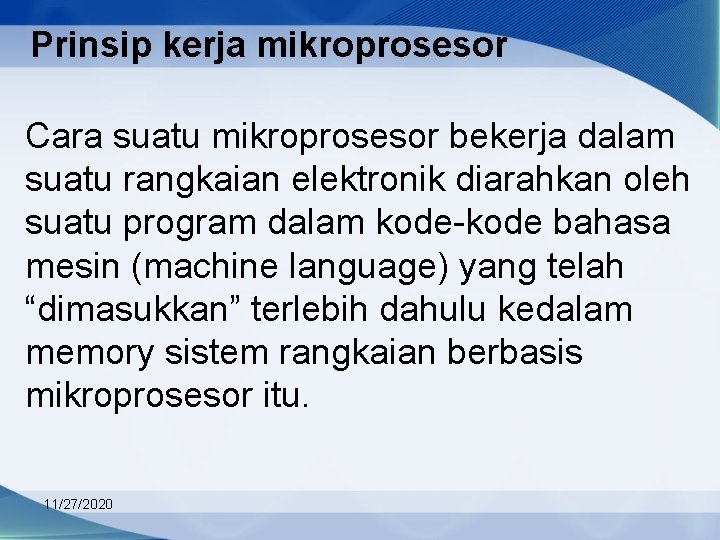 Prinsip kerja mikroprosesor

Cara suatu mikroprosesor bekerja dalam suatu rangkaian elektronik diarahkan oleh suatu program dalam kode-kode bahasa mesin (machine language) yang telah "dimasukkan" terlebih dahulu kedalam memory sistem rangkaian berbasis mikroprosesor itu.

11/27/2020